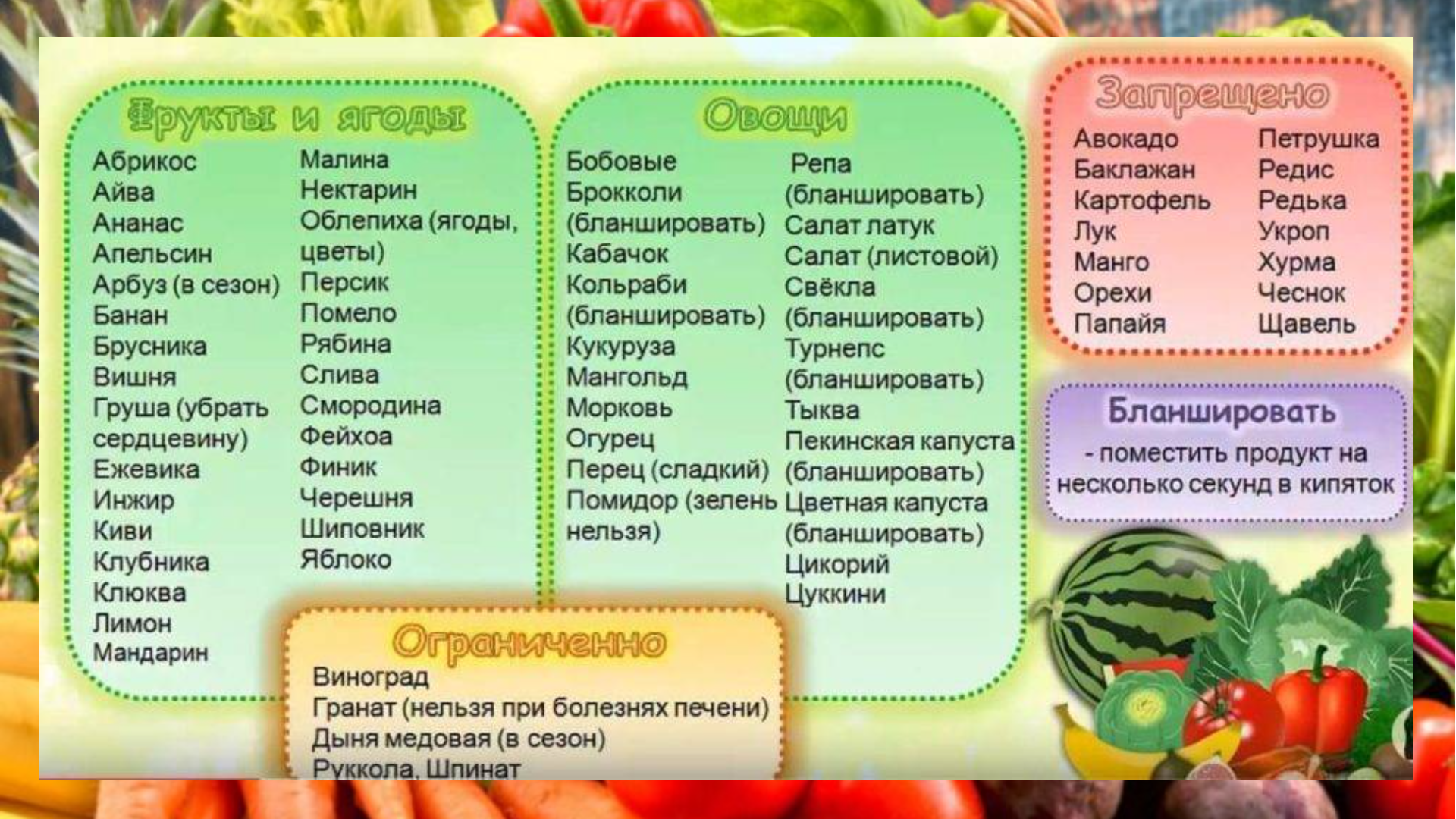 Фрукты и ягоды

Абрикос
Айва
Ананас
Апельсин
Арбуз (в сезон)
Банан
Брусника
Вишня
Груша (убрать сердцевину)
Ежевика
Инжир
Киви
Клубника
Клюква
Лимон
Мандарин

Малина
Нектарин
Облепиха (ягоды, цветы)
Персик
Помело
Рябина
Слива
Смородина
Фейхоа
Финик
Черешня
Шиповник
Яблоко

Овощи

Бобовые
Брокколи (бланшировать)
Кабачок
Кольраби (бланшировать)
Кукуруза
Мангольд
Морковь
Огурец
Перец (сладкий)
Помидор (зелень нельзя)

Репа (бланшировать)
Салат латук
Салат (листовой)
Свёкла (бланшировать)
Турнепс (бланшировать)
Тыква
Пекинская капуста (бланшировать)
Цветная капуста (бланшировать)
Цикорий
Цуккини

Запрещено

Авокадо
Баклажан
Картофель
Лук
Манго
Орехи
Папайя

Петрушка
Редис
Редька
Укроп
Хурма
Чеснок
Щавель

Бланшировать
- поместить продукт на несколько секунд в кипяток

Ограниченно

Виноград
Гранат (нельзя при болезнях печени)
Дыня медовая (в сезон)
Руккола, Шпинат